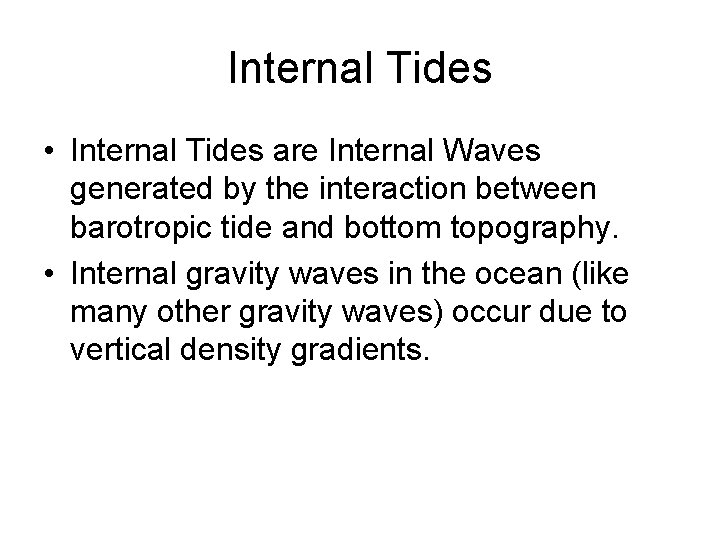 Internal Tides

• Internal Tides are Internal Waves generated by the interaction between barotropic tide and bottom topography.

• Internal gravity waves in the ocean (like many other gravity waves) occur due to vertical density gradients.